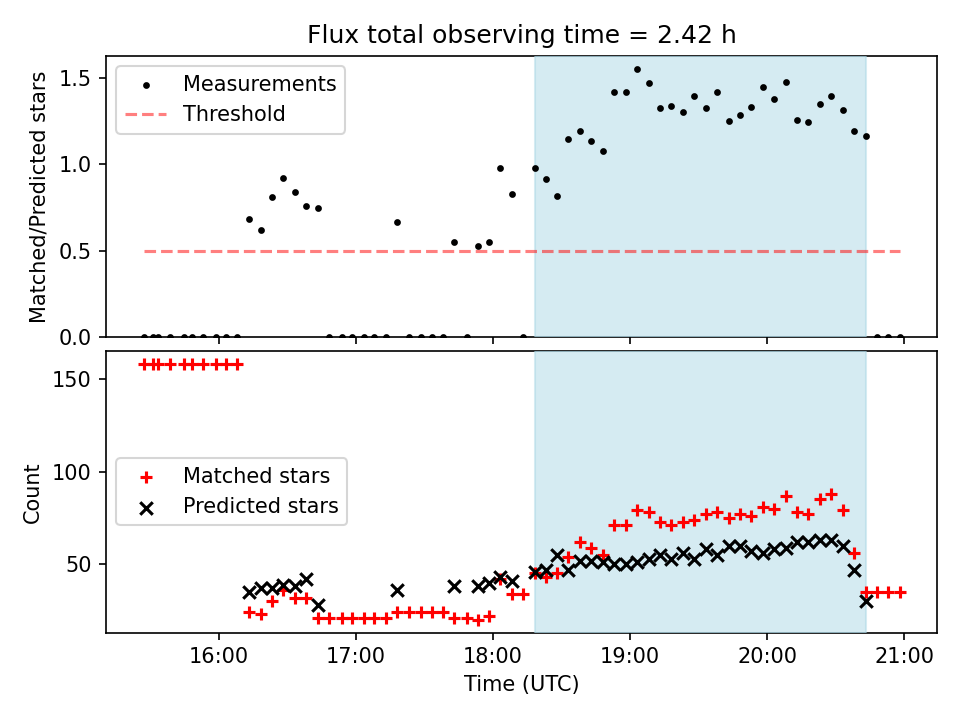 Flux total observing time = 2.42 h

Measurements
Threshold

Matched/Predicted stars

1.5
1.0
0.5
0.0

Matched stars
Predicted stars

Count

150
100
50

16:00
17:00
18:00
19:00
20:00
21:00

Time (UTC)